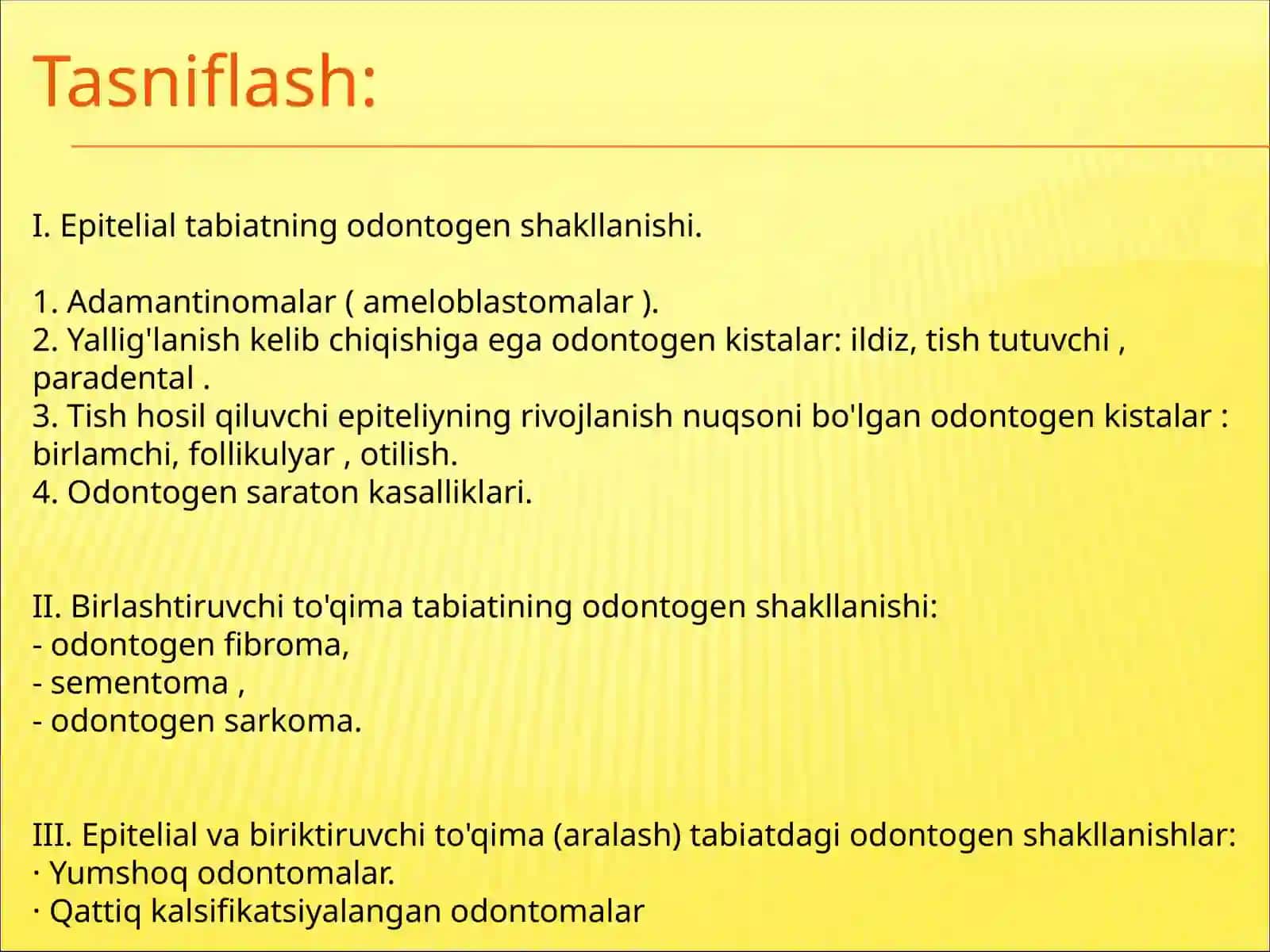 Tasniflash:

I. Epitelial tabiatning odontogen shakllanishi.

1. Adamantinomalar ( ameloblastomalar ).
2. Yallig'lanish kelib chiqishiga ega odontogen kistalar: ildiz, tish tutuvchi , paradental .
3. Tish hosil qiluvchi epiteliyning rivojlanish nuqsoni bo'lgan odontogen kistalar : birlamchi, follikulyar , otilish.
4. Odontogen saraton kasalliklari.

II. Birlashtiruvchi to'qima tabiatining odontogen shakllanishi:
- odontogen fibroma,
- sementoma ,
- odontogen sarkoma.

III. Epitelial va biriktiruvchi to'qima (aralash) tabiatdagi odontogen shakllanishlar:
· Yumshoq odontomalar.
· Qattiq kalsifikatsiyalangan odontomalar